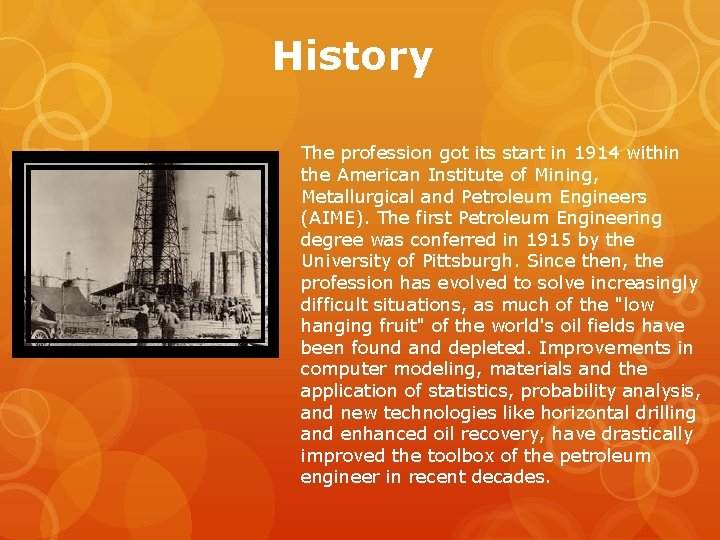 History

The profession got its start in 1914 within the American Institute of Mining, Metallurgical and Petroleum Engineers (AIME). The first Petroleum Engineering degree was conferred in 1915 by the University of Pittsburgh. Since then, the profession has evolved to solve increasingly difficult situations, as much of the "low hanging fruit" of the world's oil fields have been found and depleted. Improvements in computer modeling, materials and the application of statistics, probability analysis, and new technologies like horizontal drilling and enhanced oil recovery, have drastically improved the toolbox of the petroleum engineer in recent decades.